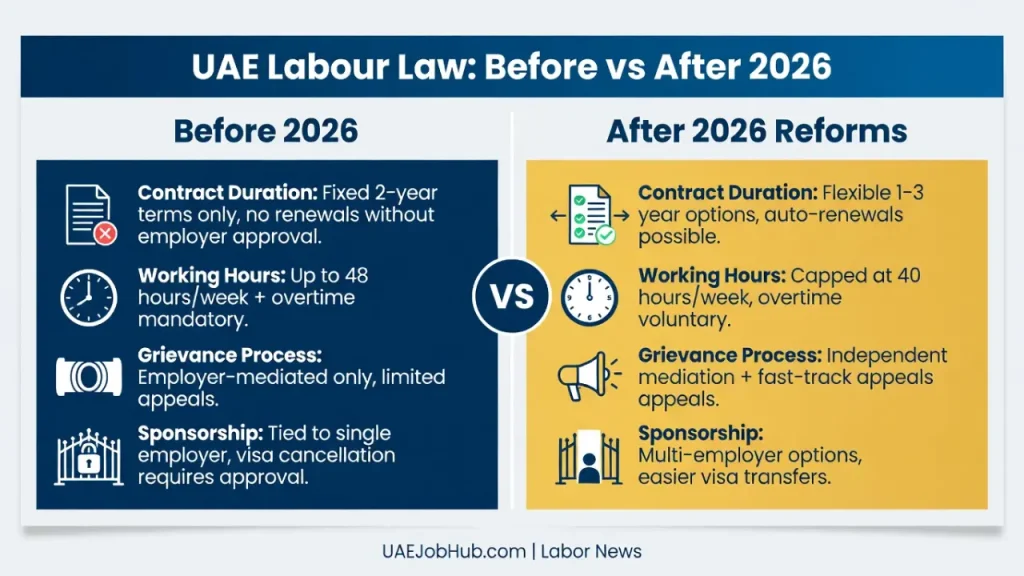 UAE Labour Law: Before vs After 2026

Before 2026

Contract Duration: Fixed 2-year terms only, no renewals without employer approval.

Working Hours: Up to 48 hours/week + overtime mandatory.

Grievance Process: Employer-mediated only, limited appeals.

Sponsorship: Tied to single employer, visa cancellation requires approval.

VS

After 2026 Reforms

Contract Duration: Flexible 1-3 year options, auto-renewals possible.

Working Hours: Capped at 40 hours/week, overtime voluntary.

Grievance Process: Independent mediation + fast-track appeals appeals.

Sponsorship: Multi-employer options, easier visa transfers.

UAEJobHub.com | Labor News